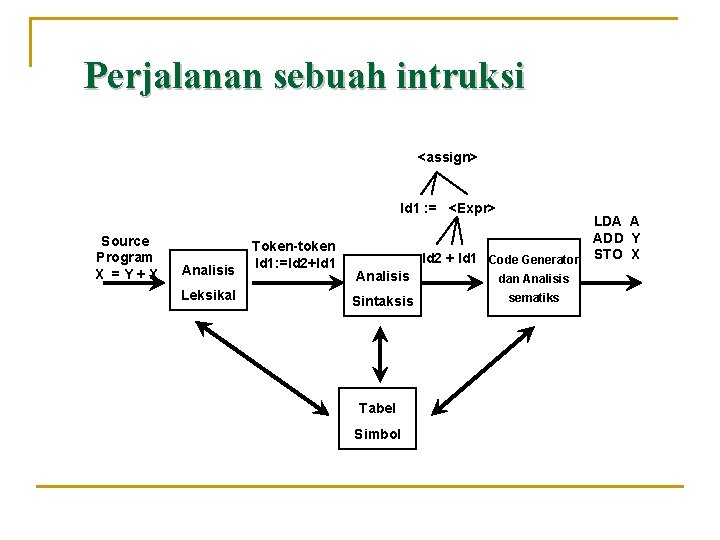 Perjalanan sebuah intruksi

<assign>

Id1 := <Expr>

Id2 + Id1

Source Program
X = Y + X

Analisis Leksikal

Token-token
Id1:=Id2+Id1

Analisis Sintaksis

Code Generator dan Analisis sematiks

LDA A
ADD Y
STO X

Tabel Simbol